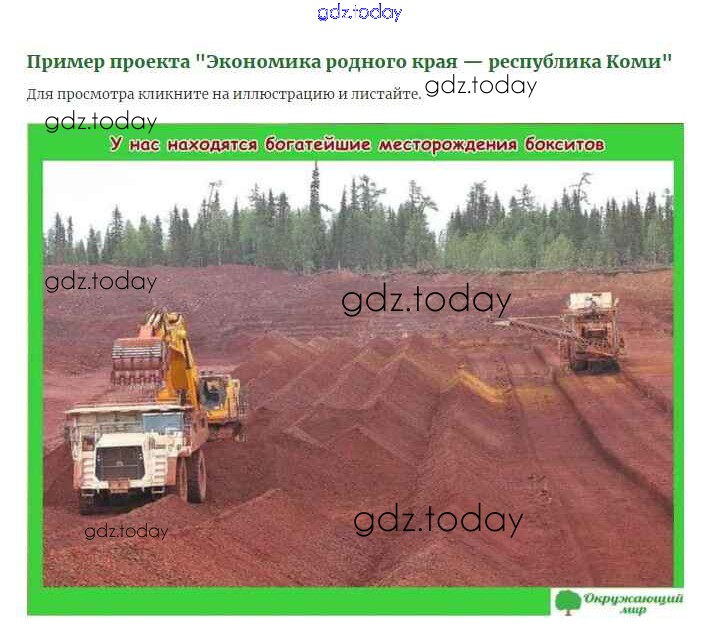 gdz.today

Пример проекта "Экономика родного края — республика Коми"

Для просмотра кликните на иллюстрацию и листайте. gdz.today

gdz.today

У нас находятся богатейшие месторождения бокситов

gdz.today

gdz.today

gdz.today

gdz.today

Окружающий мир